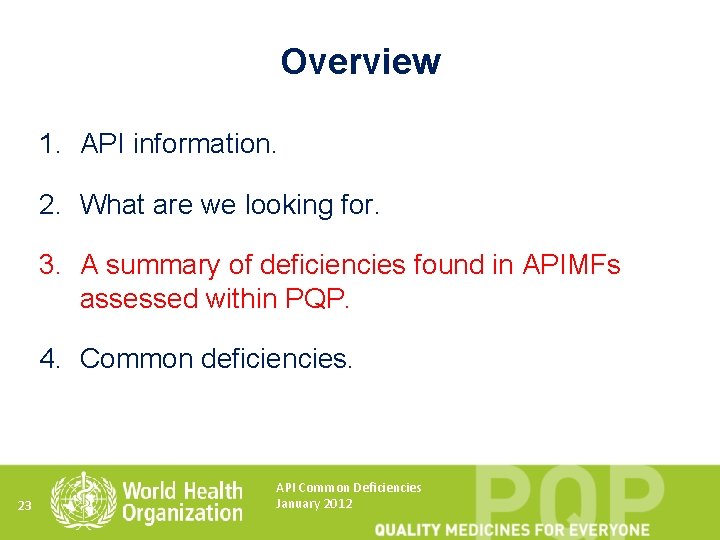 Overview

1. API information.

2. What are we looking for.

3. A summary of deficiencies found in APIMFs assessed within PQP.

4. Common deficiencies.

23

World Health Organization

API Common Deficiencies
January 2012

PQP

QUALITY MEDICINES FOR EVERYONE